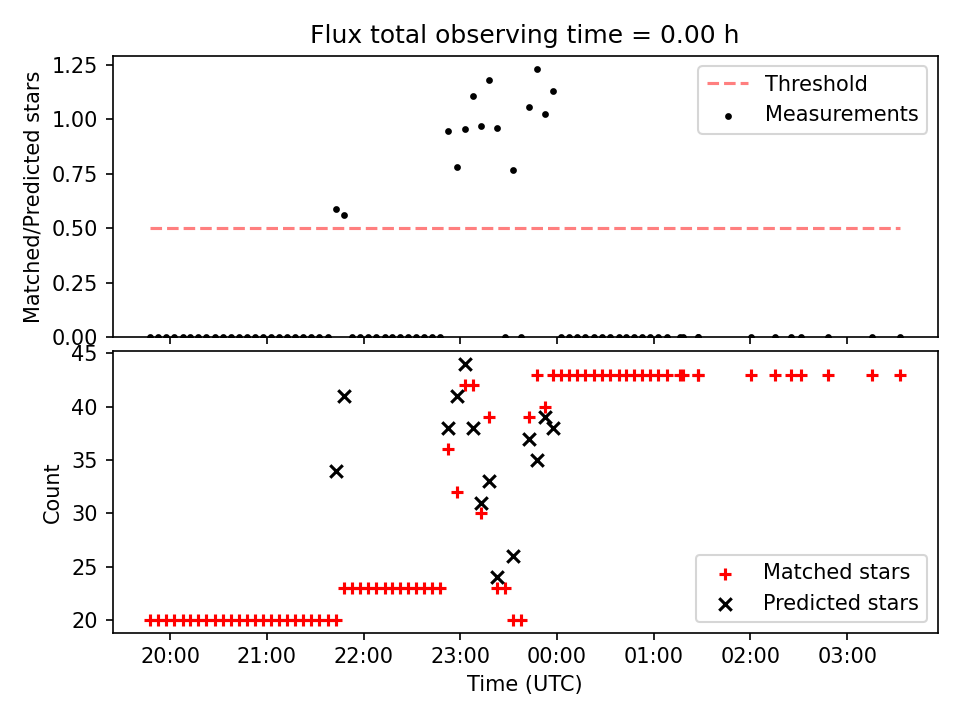 Flux total observing time = 0.00 h

Matched/Predicted stars

1.25
1.00
0.75
0.50
0.25
0.00

Threshold
Measurements

Count

45
40
35
30
25
20

Matched stars
Predicted stars

20:00 21:00 22:00 23:00 00:00 01:00 02:00 03:00

Time (UTC)